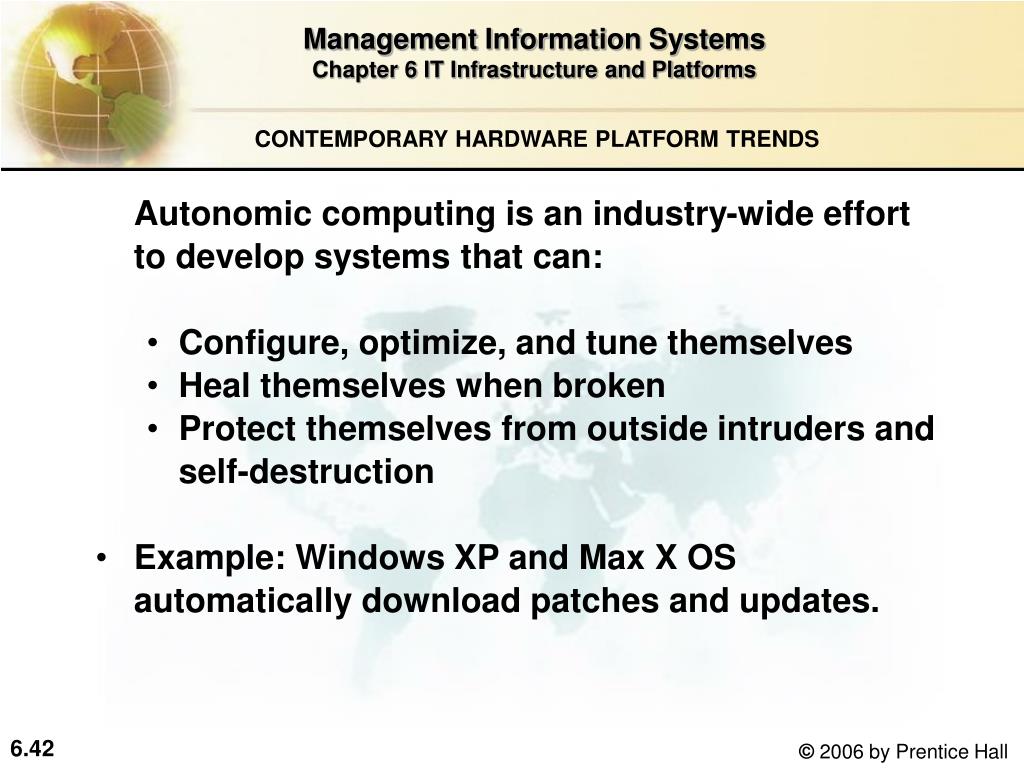 Management Information Systems
Chapter 6 IT Infrastructure and Platforms

CONTEMPORARY HARDWARE PLATFORM TRENDS

Autonomic computing is an industry-wide effort to develop systems that can:

• Configure, optimize, and tune themselves
• Heal themselves when broken
• Protect themselves from outside intruders and self-destruction

• Example: Windows XP and Max X OS automatically download patches and updates.

6.42

© 2006 by Prentice Hall